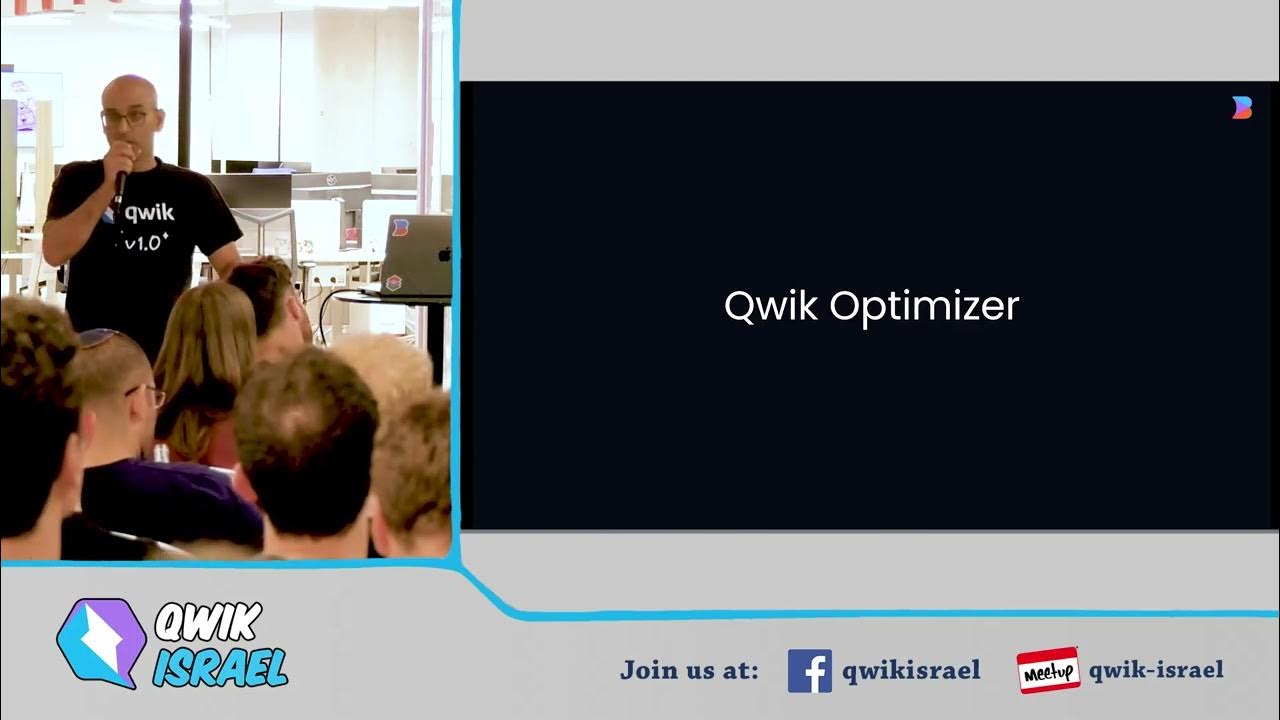 qwik
v1.0

Qwik Optimizer

QWIK ISRAEL

Join us at: qwikisrael Meetup qwik-israel